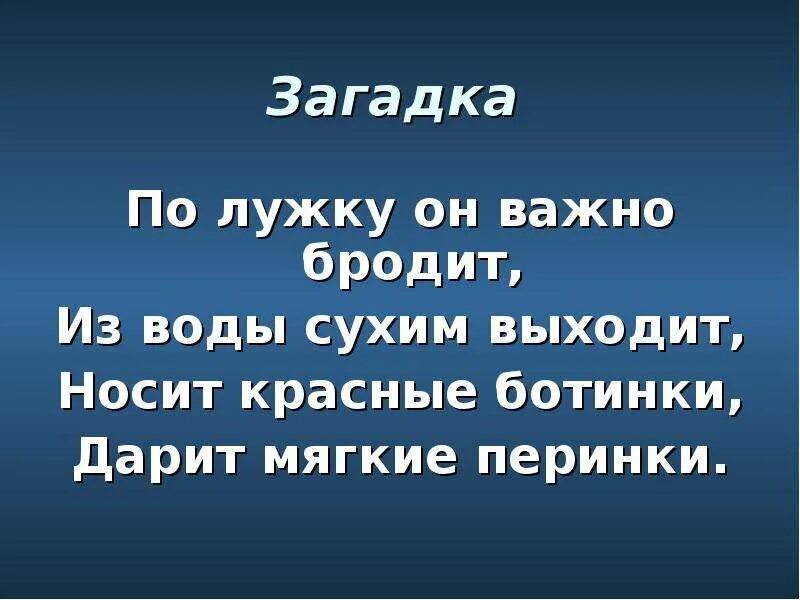 Загадка

По лужку он важно бродит,
Из воды сухим выходит,
Носит красные ботинки,
Дарит мягкие перинки.